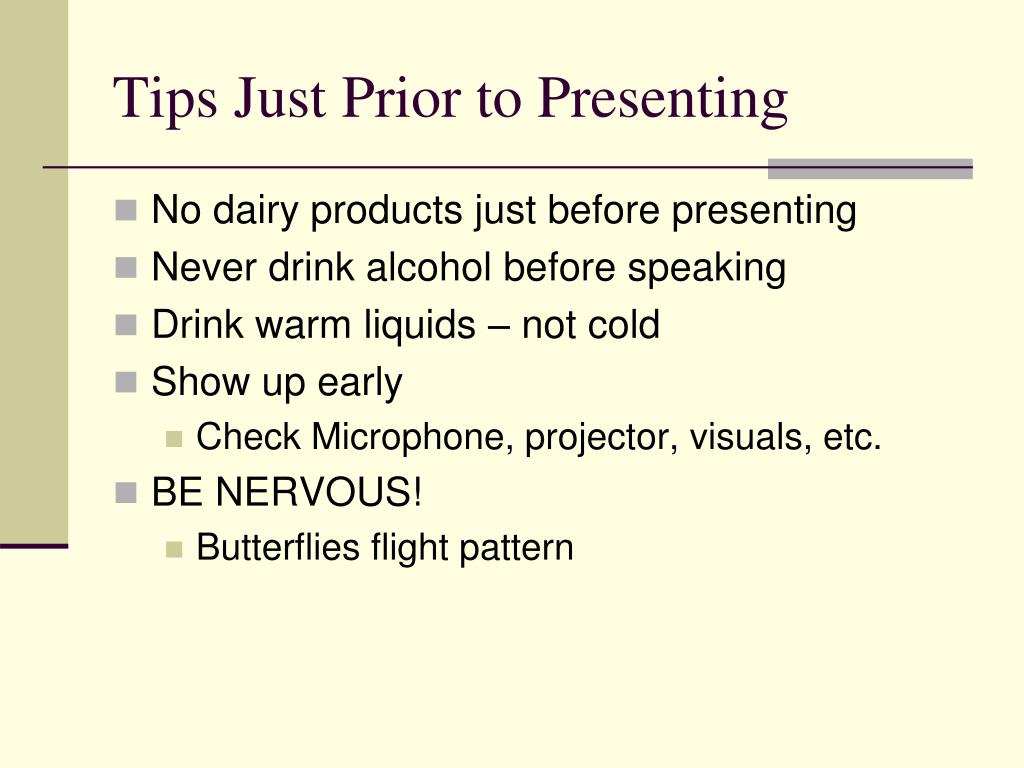 Tips Just Prior to Presenting

- No dairy products just before presenting
- Never drink alcohol before speaking
- Drink warm liquids – not cold
- Show up early
  - Check Microphone, projector, visuals, etc.
- BE NERVOUS!
  - Butterflies flight pattern